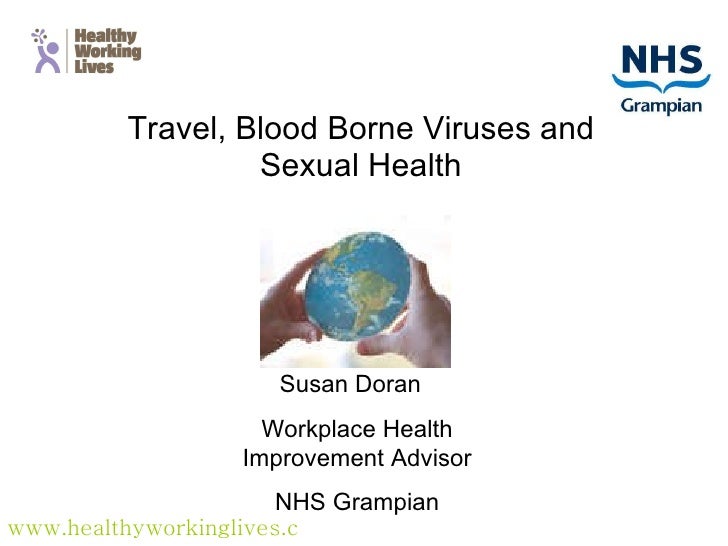 Healthy Working Lives

NHS Grampian

Travel, Blood Borne Viruses and Sexual Health

Susan Doran

Workplace Health Improvement Advisor

NHS Grampian

www.healthyworkinglives.c